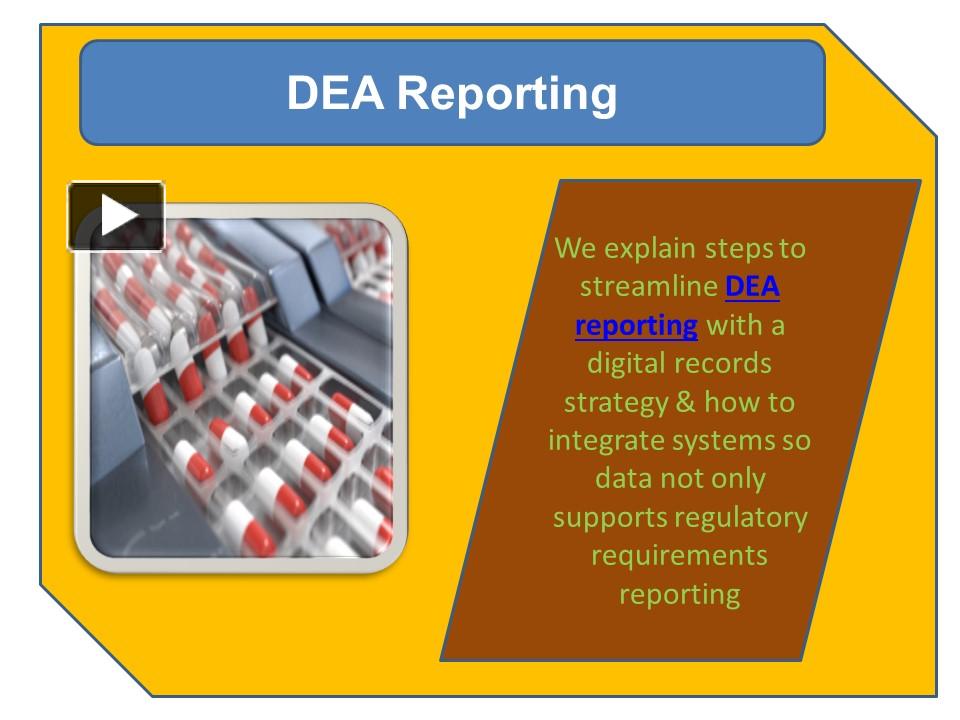 DEA Reporting

We explain steps to streamline DEA reporting with a digital records strategy & how to integrate systems so data not only supports regulatory requirements reporting